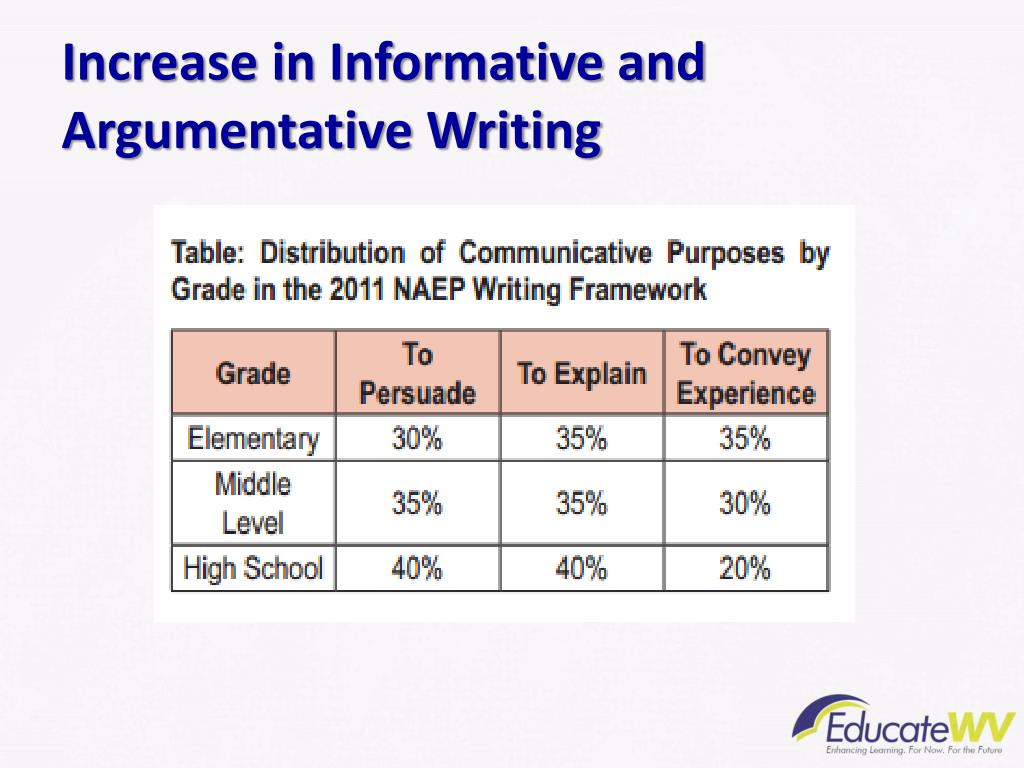 Increase in Informative and Argumentative Writing

Table: Distribution of Communicative Purposes by Grade in the 2011 NAEP Writing Framework

| Grade | To Persuade | To Explain | To Convey Experience |
|---|---|---|---|
| Elementary | 30% | 35% | 35% |
| Middle Level | 35% | 35% | 30% |
| High School | 40% | 40% | 20% |

EducateWV
Enhancing Learning. For Now. For the Future